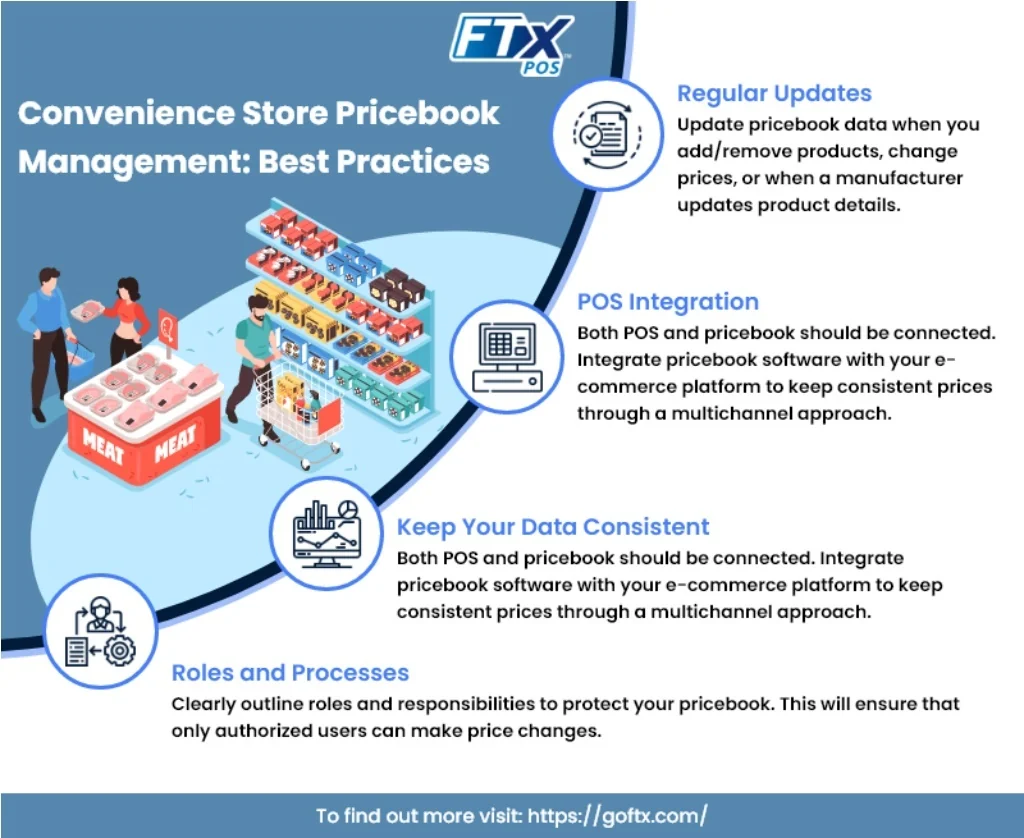 FTX POS

Convenience Store Pricebook Management: Best Practices

MEAT MEAT

Regular Updates
Update pricebook data when you add/remove products, change prices, or when a manufacturer updates product details.

POS Integration
Both POS and pricebook should be connected. Integrate pricebook software with your e-commerce platform to keep consistent prices through a multichannel approach.

Keep Your Data Consistent
Both POS and pricebook should be connected. Integrate pricebook software with your e-commerce platform to keep consistent prices through a multichannel approach.

Roles and Processes
Clearly outline roles and responsibilities to protect your pricebook. This will ensure that only authorized users can make price changes.

To find out more visit: https://goftx.com/